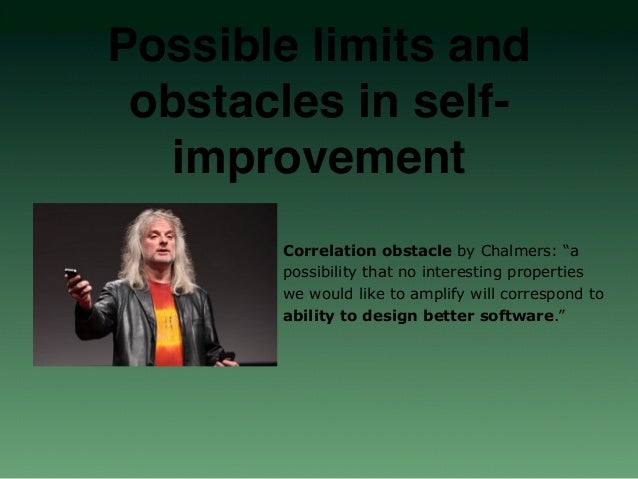 Possible limits and obstacles in self-improvement

Correlation obstacle by Chalmers: “a possibility that no interesting properties we would like to amplify will correspond to ability to design better software.”